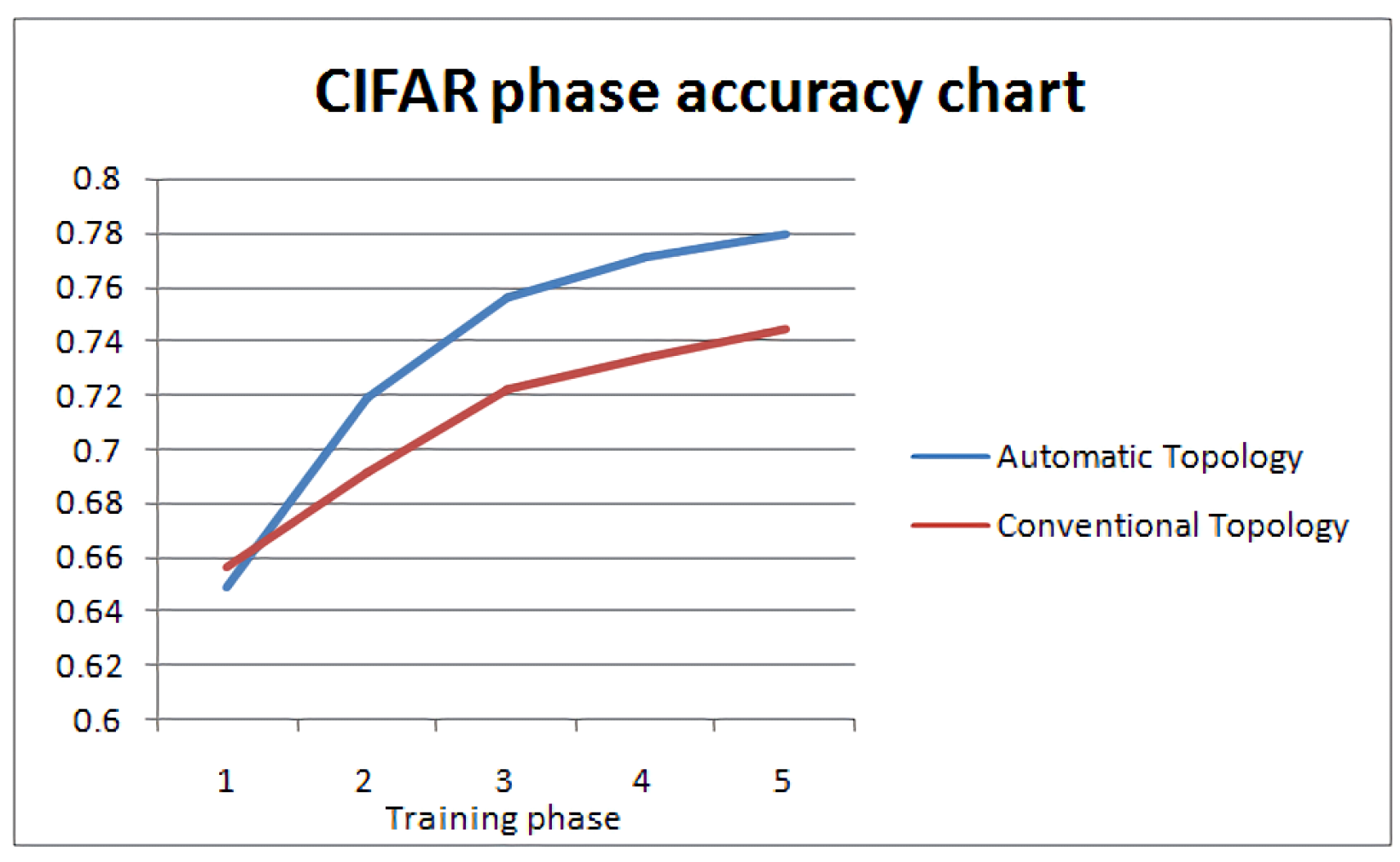 CIFAR phase accuracy chart

0.8
0.78
0.76
0.74
0.72
0.7
0.68
0.66
0.64
0.62
0.6

1
2
3
4
5
Training phase

Automatic Topology
Conventional Topology